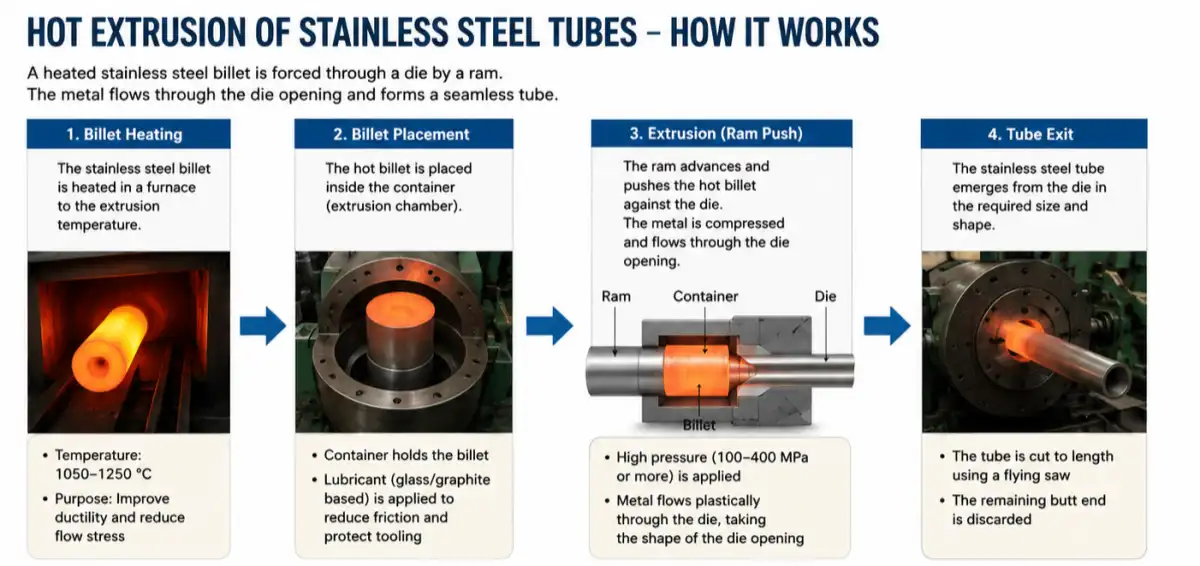 HOT EXTRUSION OF STAINLESS STEEL TUBES – HOW IT WORKS

A heated stainless steel billet is forced through a die by a ram.
The metal flows through the die opening and forms a seamless tube.

1. Billet Heating

The stainless steel billet is heated in a furnace to the extrusion temperature.

• Temperature: 1050–1250 °C
• Purpose: Improve ductility and reduce flow stress

2. Billet Placement

The hot billet is placed inside the container (extrusion chamber).

• Container holds the billet
• Lubricant (glass/graphite based) is applied to reduce friction and protect tooling

3. Extrusion (Ram Push)

The ram advances and pushes the hot billet against the die.
The metal is compressed and flows through the die opening.

Ram
Container
Die
Billet

• High pressure (100–400 MPa or more) is applied
• Metal flows plastically through the die, taking the shape of the die opening

4. Tube Exit

The stainless steel tube emerges from the die in the required size and shape.

• The tube is cut to length using a flying saw
• The remaining butt end is discarded